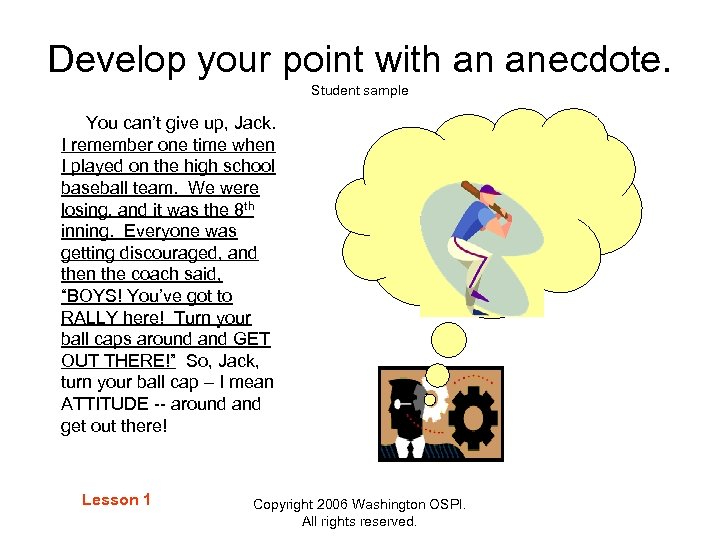 Develop your point with an anecdote.

Student sample

You can't give up, Jack. I remember one time when I played on the high school baseball team. We were losing, and it was the 8$^{th}$ inning. Everyone was getting discouraged, and then the coach said, "BOYS! You've got to RALLY here! Turn your ball caps around and GET OUT THERE!" So, Jack, turn your ball cap – I mean ATTITUDE -- around and get out there!

Lesson 1

Copyright 2006 Washington OSPI. All rights reserved.